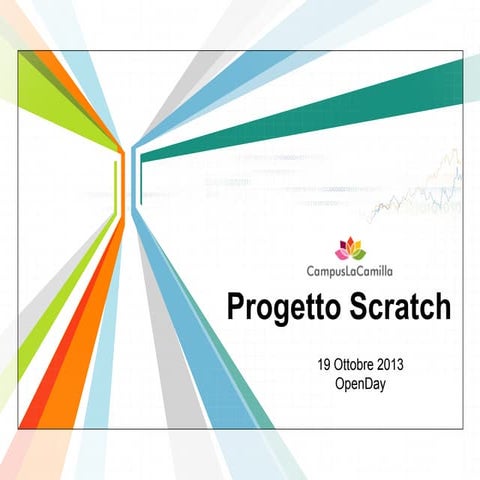 CampusLaCamilla

Progetto Scratch

19 Ottobre 2013
OpenDay